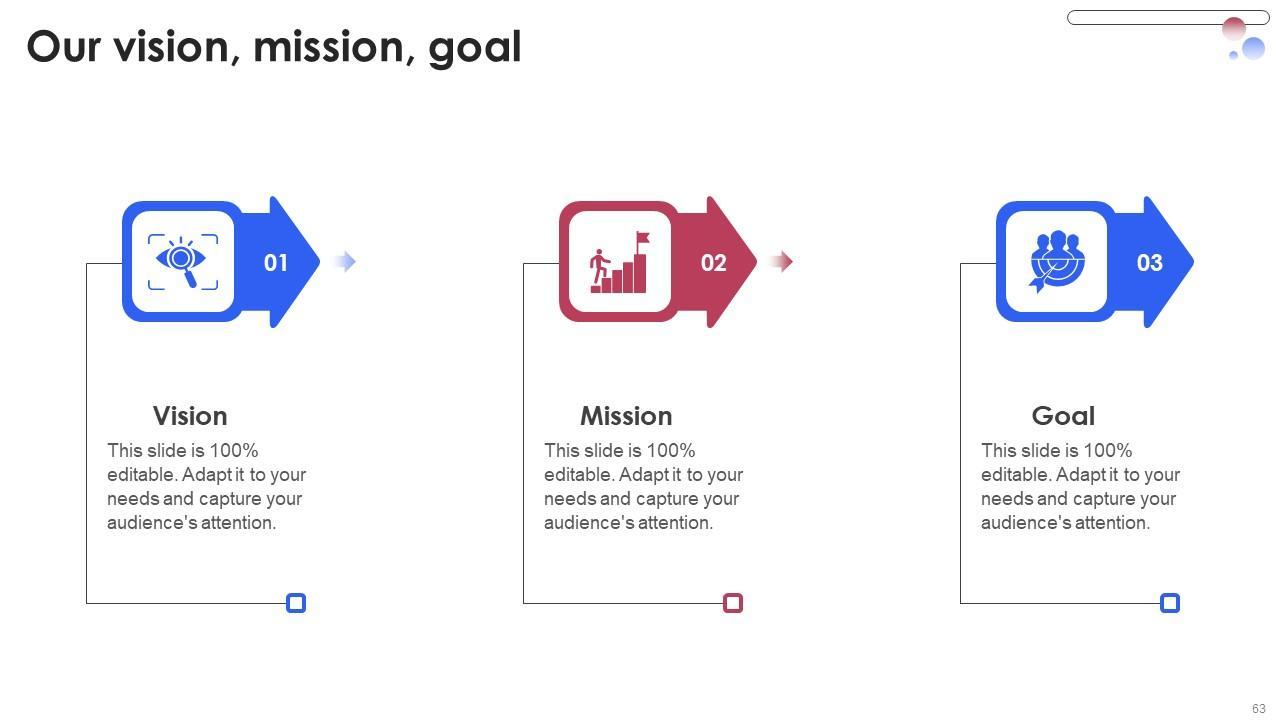 Our vision, mission, goal

01

Vision

This slide is 100% editable. Adapt it to your needs and capture your audience's attention.

02

Mission

This slide is 100% editable. Adapt it to your needs and capture your audience's attention.

03

Goal

This slide is 100% editable. Adapt it to your needs and capture your audience's attention.

63